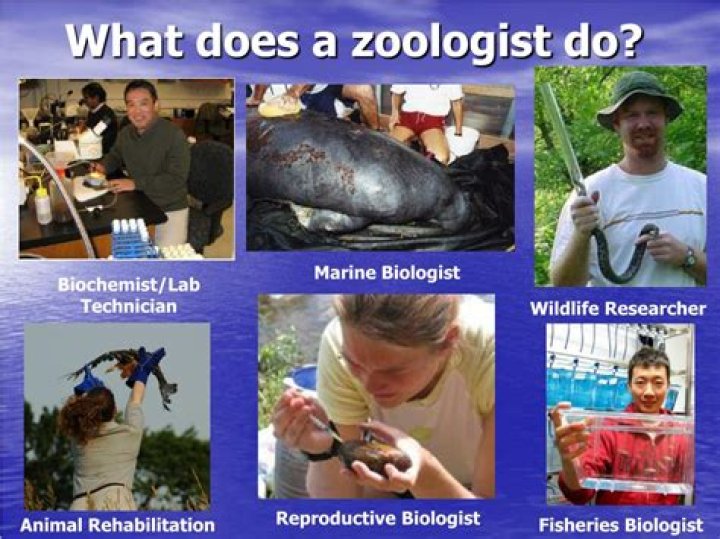 What does a zoologist do?

Biochemist/Lab Technician

Marine Biologist

Wildlife Researcher

Animal Rehabilitation

Reproductive Biologist

Fisheries Biologist